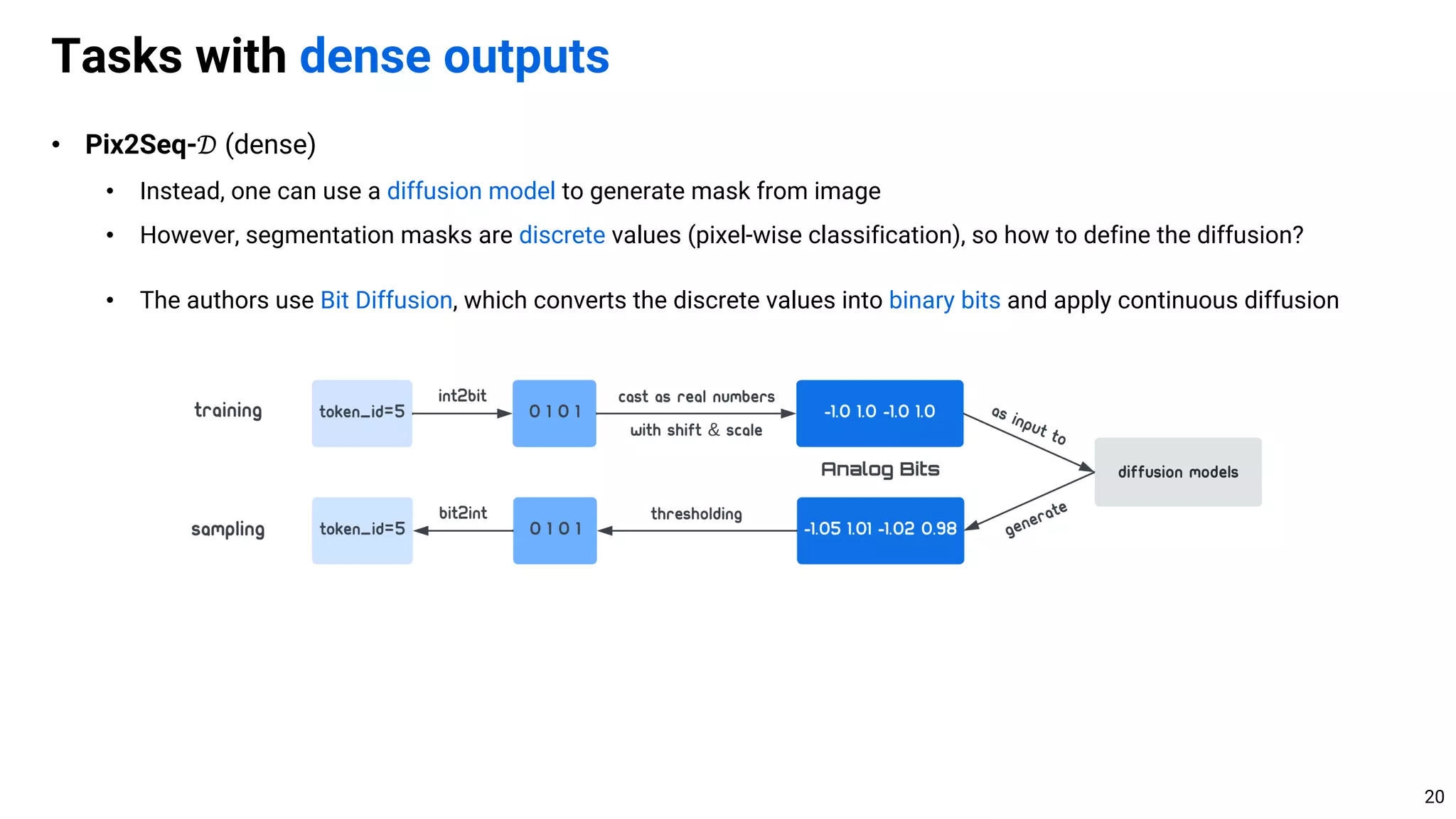 Tasks with dense outputs

• Pix2Seq-$\mathcal{D}$ (dense)
  • Instead, one can use a diffusion model to generate mask from image
  • However, segmentation masks are discrete values (pixel-wise classification), so how to define the diffusion?

  • The authors use Bit Diffusion, which converts the discrete values into binary bits and apply continuous diffusion

training
token_id=5
int2bit
0 1 0 1
cast as real numbers
with shift & scale
-1.0 1.0 -1.0 1.0
as input to
Analog Bits
diffusion models
sampling
token_id=5
bit2int
0 1 0 1
thresholding
-1.05 1.01 -1.02 0.98
generate

20